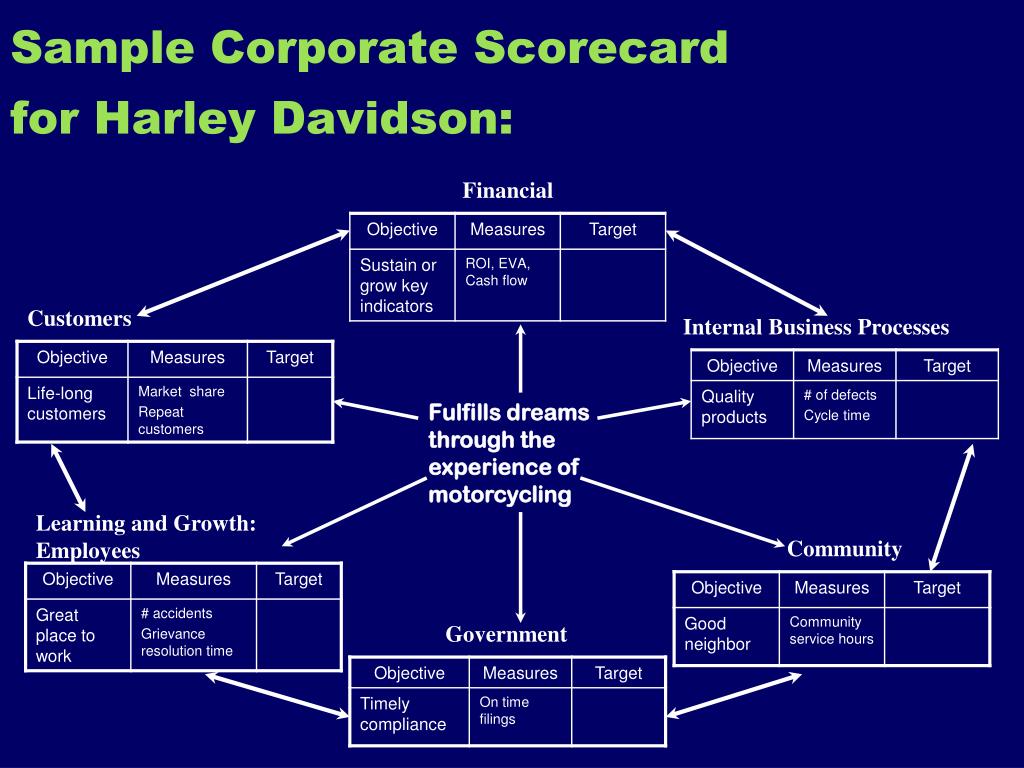 Sample Corporate Scorecard for Harley Davidson:

Financial

| Objective | Measures | Target |
|---|---|---|
| Sustain or grow key indicators | ROI, EVA, Cash flow | |

Customers

| Objective | Measures | Target |
|---|---|---|
| Life-long customers | Market share Repeat customers | |

Internal Business Processes

| Objective | Measures | Target |
|---|---|---|
| Quality products | # of defects Cycle time | |

Fulfills dreams through the experience of motorcycling

Learning and Growth: Employees

| Objective | Measures | Target |
|---|---|---|
| Great place to work | # accidents Grievance resolution time | |

Community

| Objective | Measures | Target |
|---|---|---|
| Good neighbor | Community service hours | |

Government

| Objective | Measures | Target |
|---|---|---|
| Timely compliance | On time filings | |